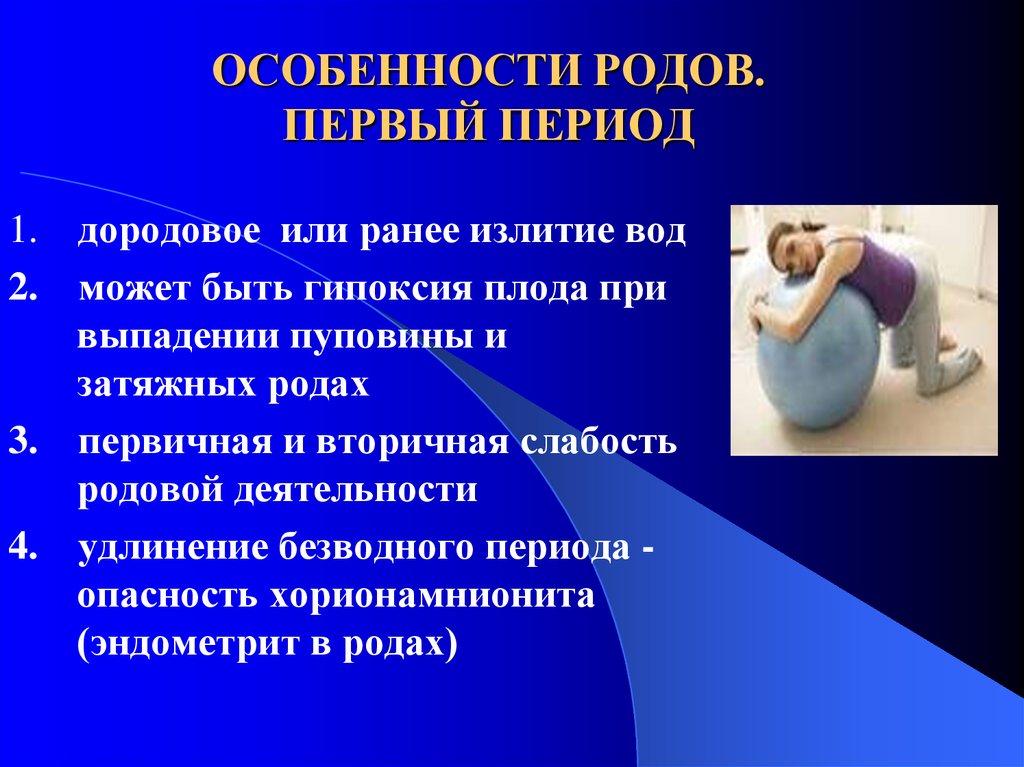 ОСОБЕННОСТИ РОДОВ.
ПЕРВЫЙ ПЕРИОД

1. дородовое  или ранее излитие вод
2. может быть гипоксия плода при выпадении пуповины и затяжных родах
3. первичная и вторичная слабость родовой деятельности
4. удлинение безводного периода - опасность хорионамнионита (эндометрит в родах)